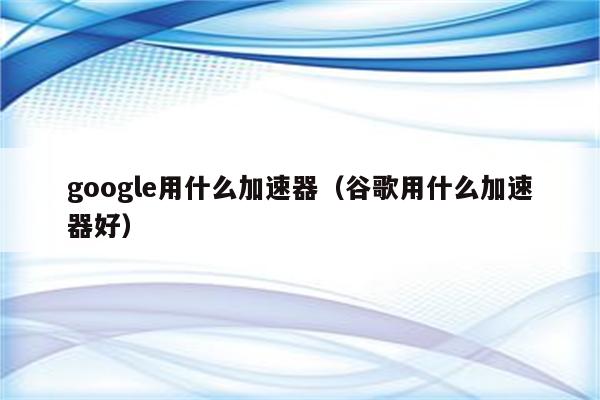 google用什么加速器（谷歌用什么加速器好）